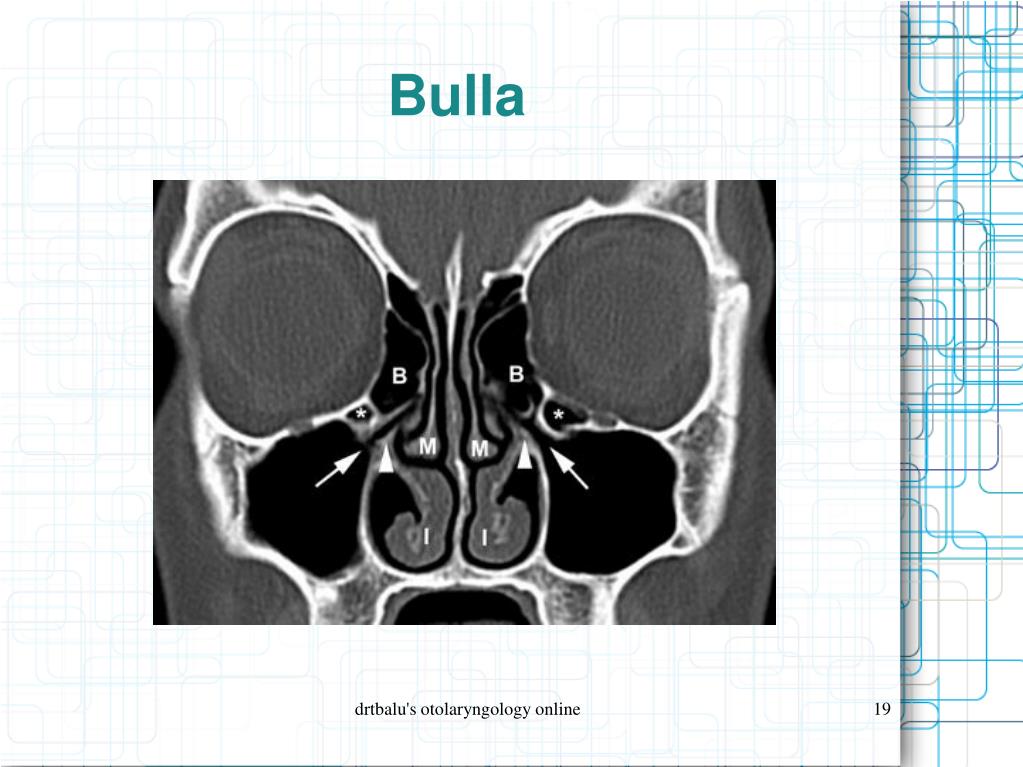 Bulla

B B
* *
M M
I I

drtbalu's otolaryngology online

19